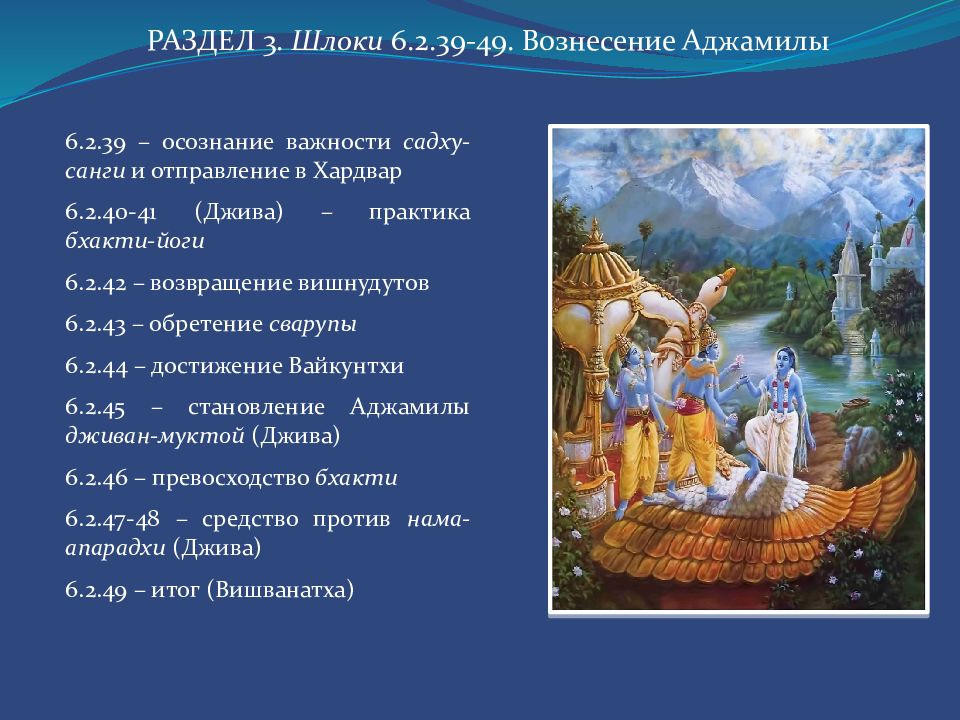 РАЗДЕЛ 3. Шлоки 6.2.39-49. Вознесение Аджамилы

6.2.39 – осознание важности садху-санги и отправление в Хардвар

6.2.40-41 (Джива) – практика бхакти-йоги

6.2.42 – возвращение вишнудутов

6.2.43 – обретение сварупы

6.2.44 – достижение Вайкунтхи

6.2.45 – становление Аджамилы дживан-муктой (Джива)

6.2.46 – превосходство бхакти

6.2.47-48 – средство против нама-апарадхи (Джива)

6.2.49 – итог (Вишванатха)